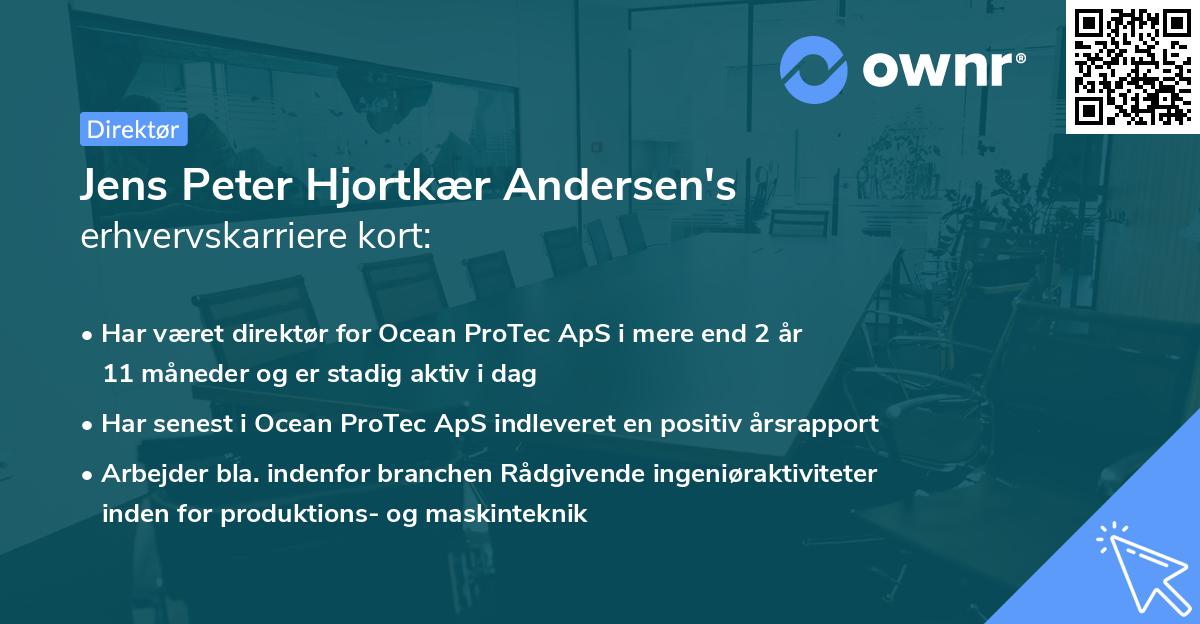 ownr®

Direktør

Jens Peter Hjortkær Andersen's erhvervskarriere kort:

• Har været direktør for Ocean ProTec ApS i mere end 2 år 11 måneder og er stadig aktiv i dag
• Har senest i Ocean ProTec ApS indleveret en positiv årsrapport
• Arbejder bla. indenfor branchen Rådgivende ingeniøraktiviteter inden for produktions- og maskinteknik